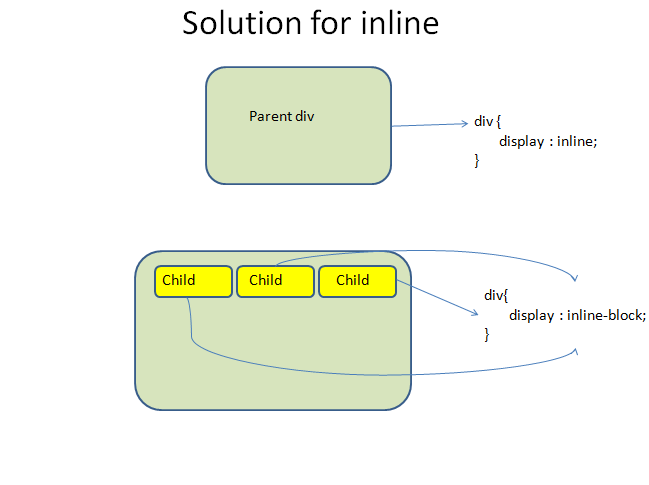 Solution for inline

Parent div

div {
display : inline;
}

Child
Child
Child

div{
display : inline-block;
}